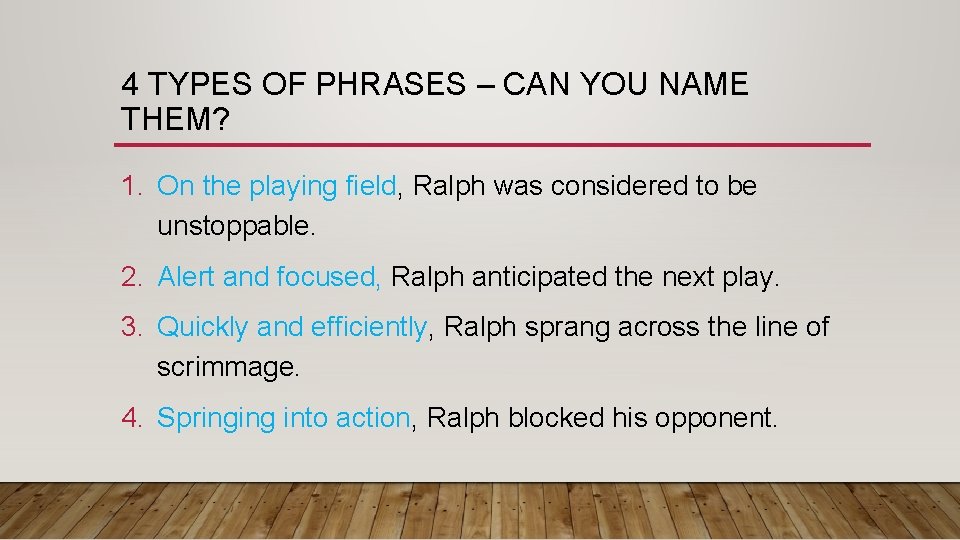 4 TYPES OF PHRASES – CAN YOU NAME THEM?

1. On the playing field, Ralph was considered to be unstoppable.

2. Alert and focused, Ralph anticipated the next play.

3. Quickly and efficiently, Ralph sprang across the line of scrimmage.

4. Springing into action, Ralph blocked his opponent.